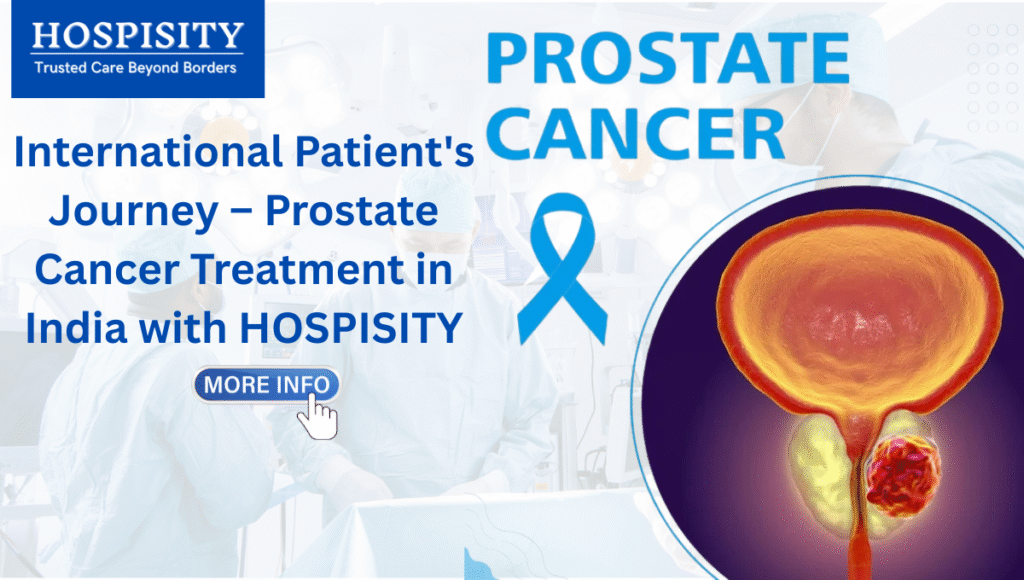 HOSPISITY
Trusted Care Beyond Borders

PROSTATE CANCER

International Patient's Journey – Prostate Cancer Treatment in India with HOSPISITY

MORE INFO